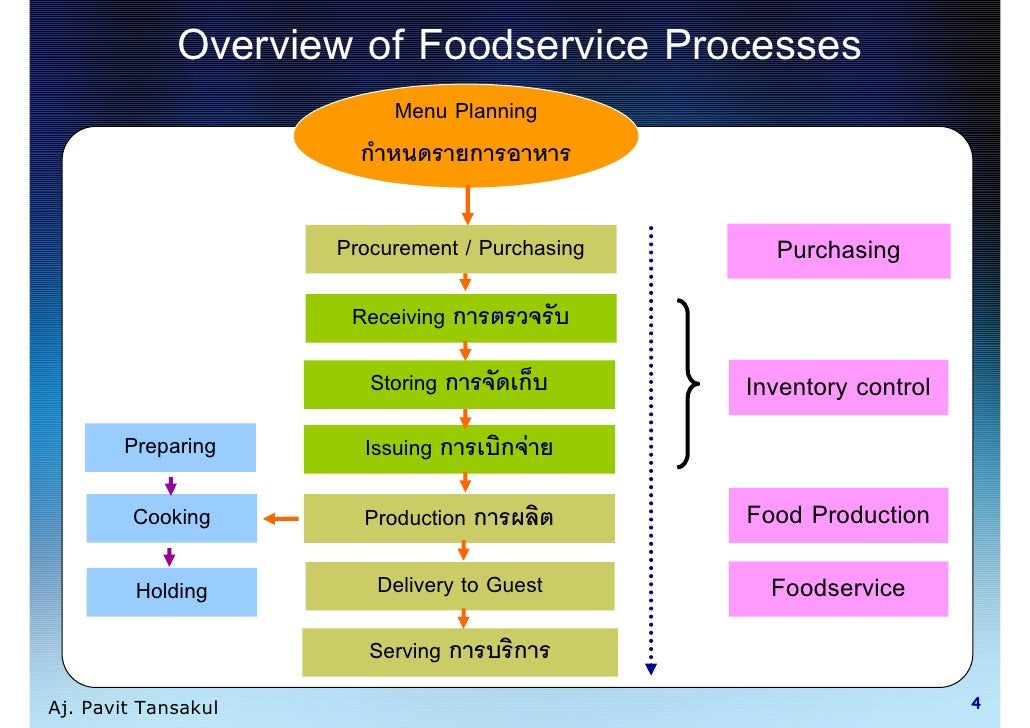 Overview of Foodservice Processes

Menu Planning
กำหนดรายการอาหาร

Procurement / Purchasing

Receiving การตรวจรับ

Storing การจัดเก็บ

Issuing การเบิกจ่าย

Production การผลิต

Delivery to Guest

Serving การบริการ

Preparing

Cooking

Holding

Purchasing

Inventory control

Food Production

Foodservice

Aj. Pavit Tansakul

4